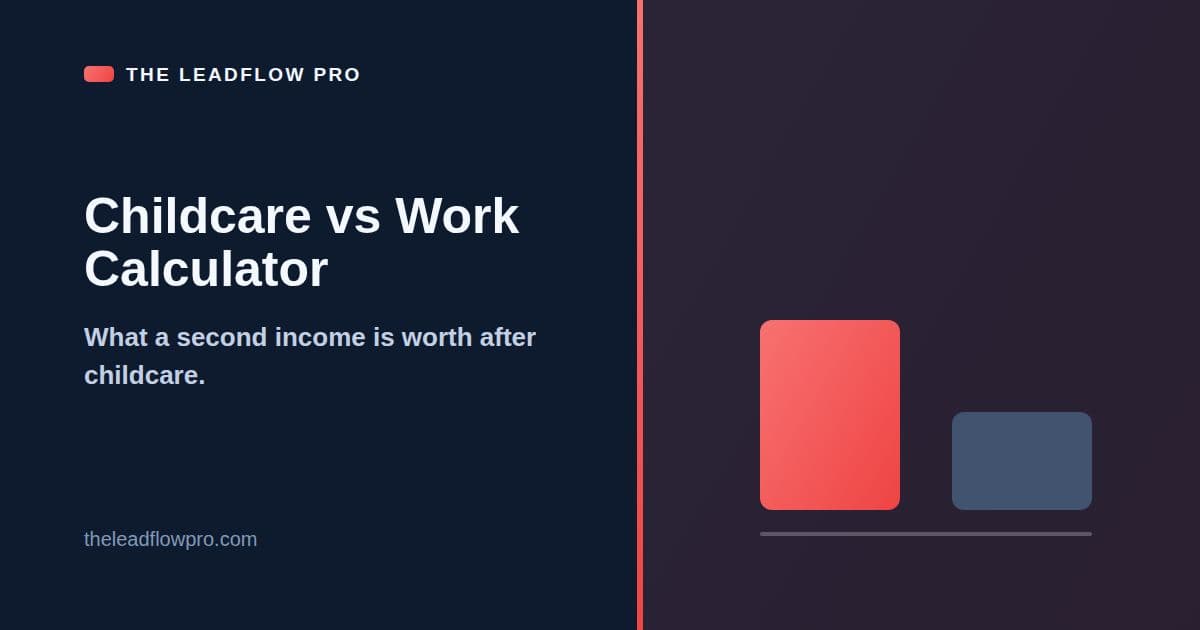 THE LEADFLOW PRO

Childcare vs Work Calculator

What a second income is worth after childcare.

theleadflowpro.com